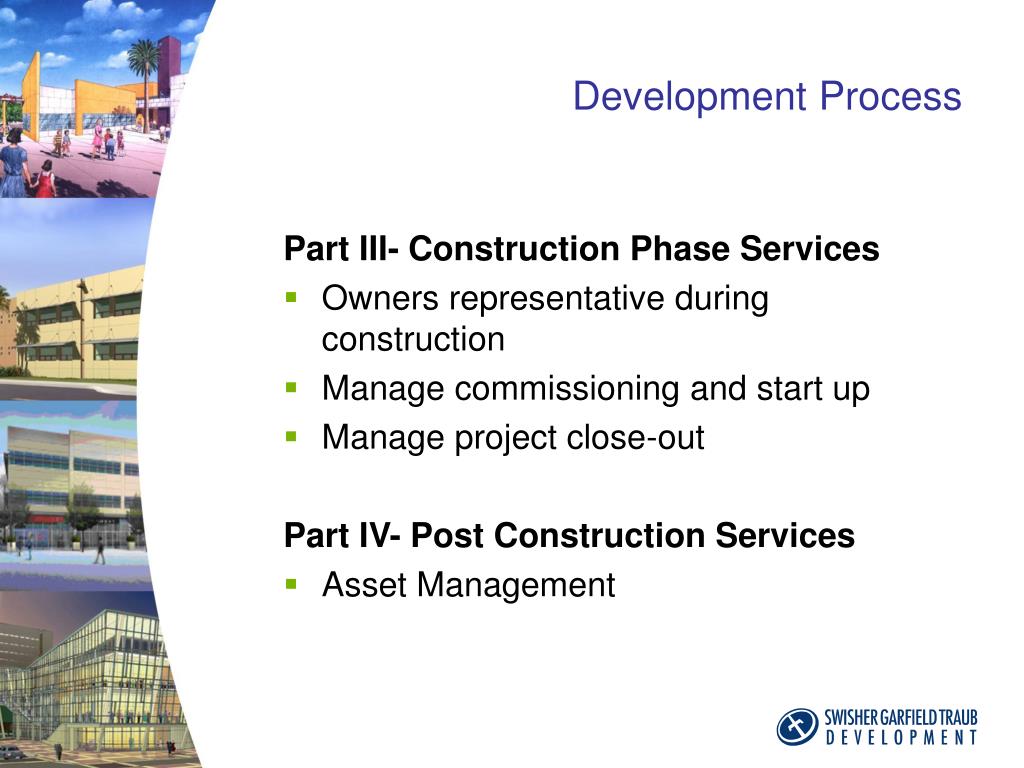 Development Process

Part III- Construction Phase Services
- Owners representative during construction
- Manage commissioning and start up
- Manage project close-out

Part IV- Post Construction Services
- Asset Management

SWISHER GARFIELD TRAUB
DEVELOPMENT